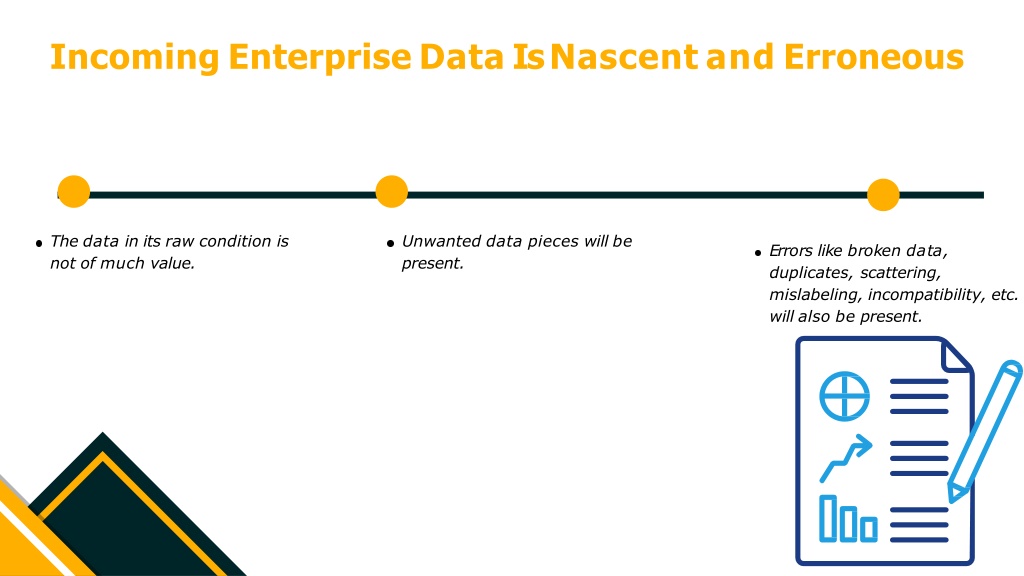 Incoming Enterprise Data Is Nascent and Erroneous

• The data in its raw condition is not of much value.

• Unwanted data pieces will be present.

• Errors like broken data, duplicates, scattering, mislabeling, incompatibility, etc. will also be present.